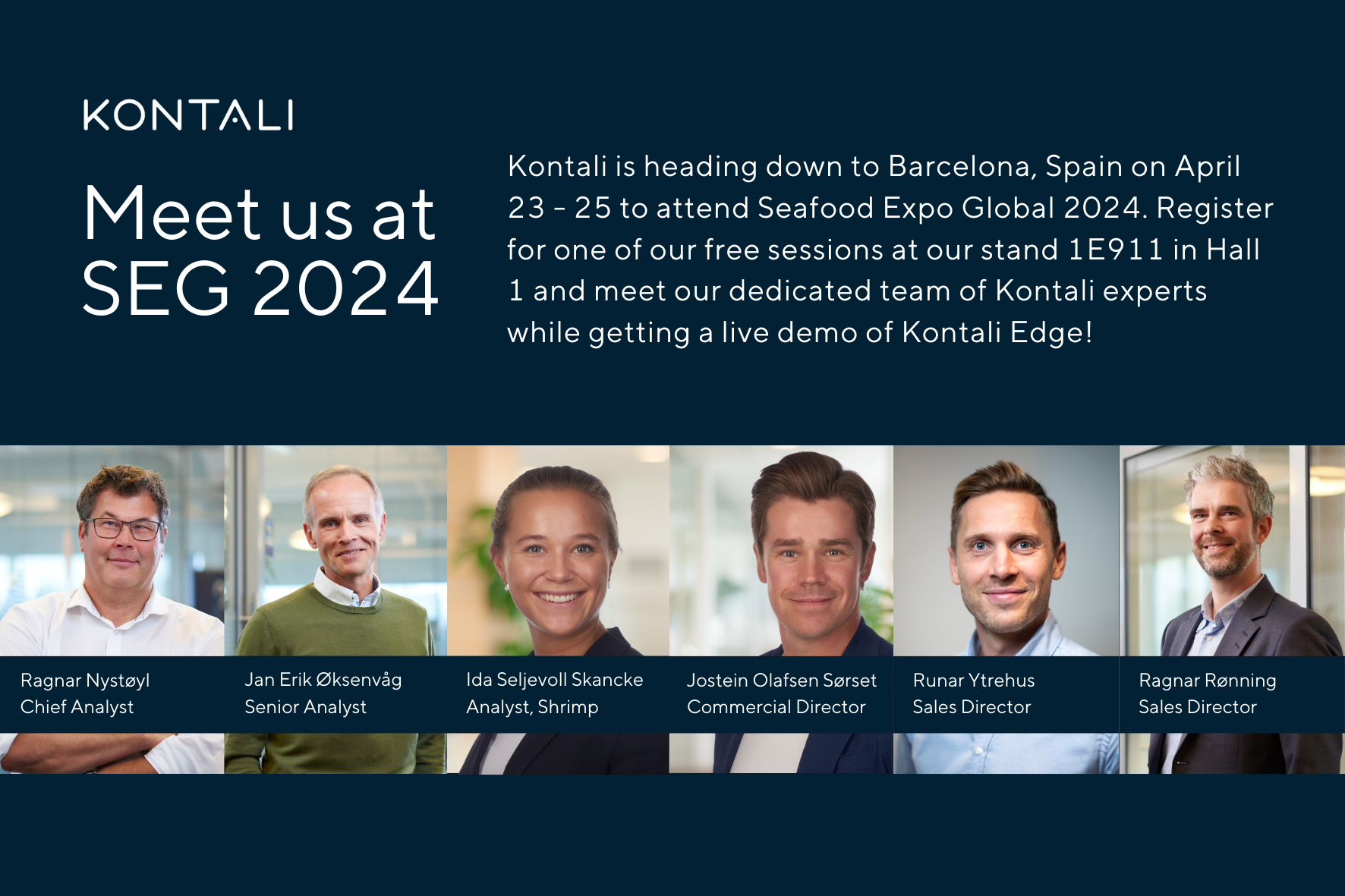 KONTALI

Meet us at SEG 2024

Kontali is heading down to Barcelona, Spain on April 23 - 25 to attend Seafood Expo Global 2024. Register for one of our free sessions at our stand 1E911 in Hall 1 and meet our dedicated team of Kontali experts while getting a live demo of Kontali Edge!

Ragnar Nystøyl
Chief Analyst

Jan Erik Øksenvåg
Senior Analyst

Ida Seljevoll Skancke
Analyst, Shrimp

Jostein Olafsen Sørset
Commercial Director

Runar Ytrehus
Sales Director

Ragnar Rønning
Sales Director